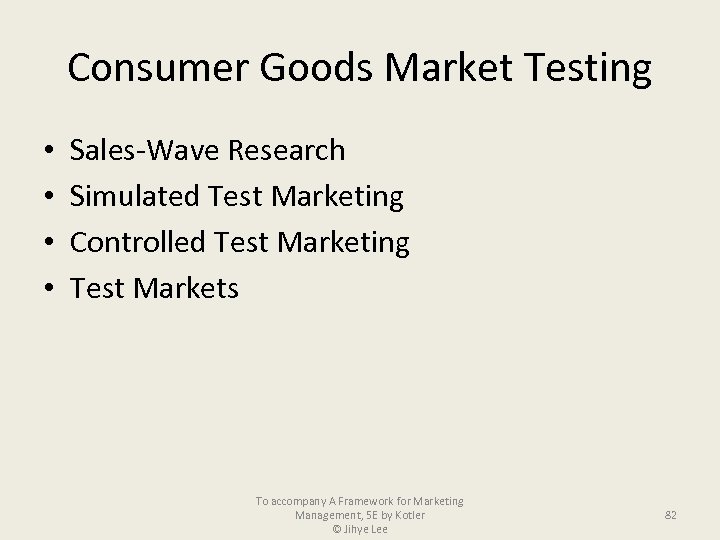 Consumer Goods Market Testing

• Sales-Wave Research
• Simulated Test Marketing
• Controlled Test Marketing
• Test Markets

To accompany A Framework for Marketing Management, 5E by Kotler
© Jihye Lee

82